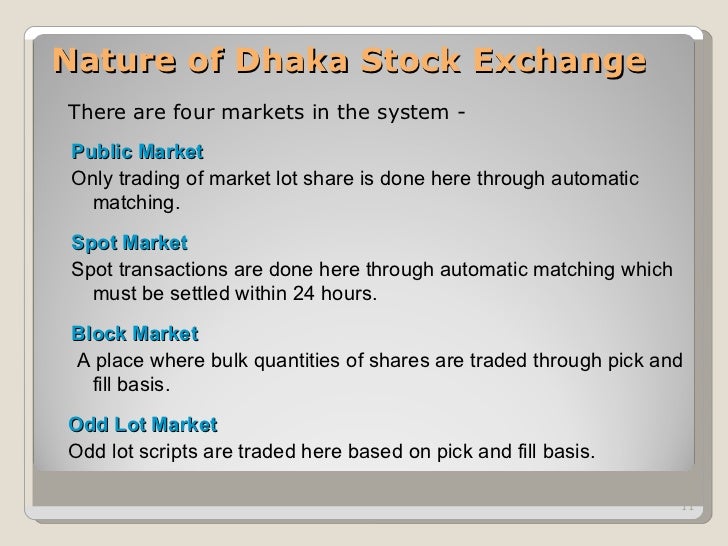 Nature of Dhaka Stock Exchange

There are four markets in the system -

Public Market

Only trading of market lot share is done here through automatic matching.

Spot Market

Spot transactions are done here through automatic matching which must be settled within 24 hours.

Block Market

A place where bulk quantities of shares are traded through pick and fill basis.

Odd Lot Market

Odd lot scripts are traded here based on pick and fill basis.

11